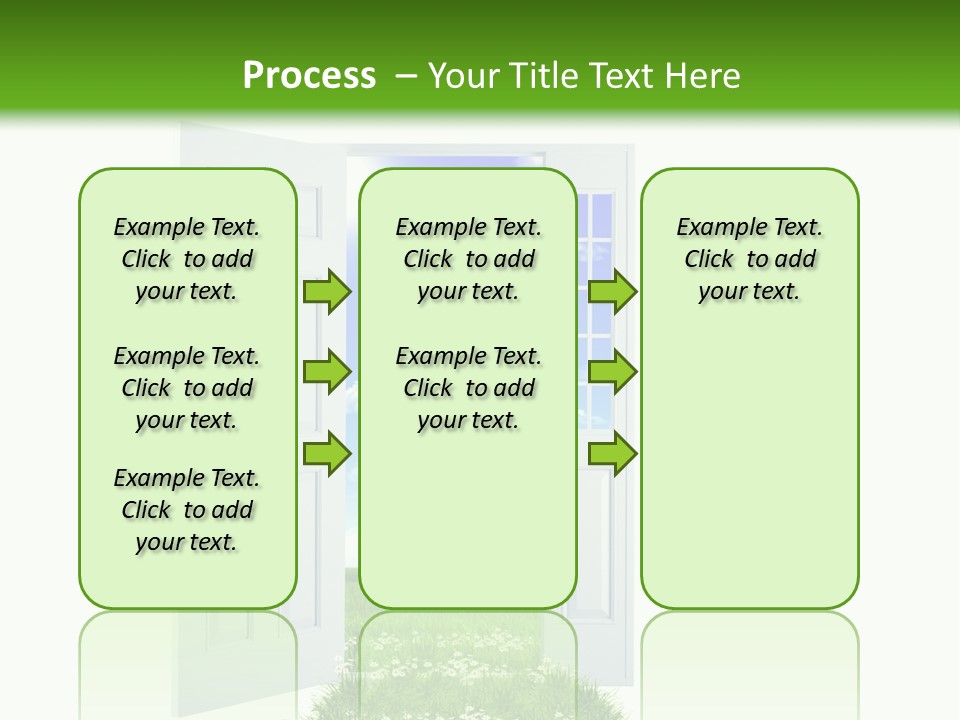 Process – Your Title Text Here

Example Text. Click to add your text.

Example Text. Click to add your text.

Example Text. Click to add your text.

Example Text. Click to add your text.

Example Text. Click to add your text.

Example Text. Click to add your text.